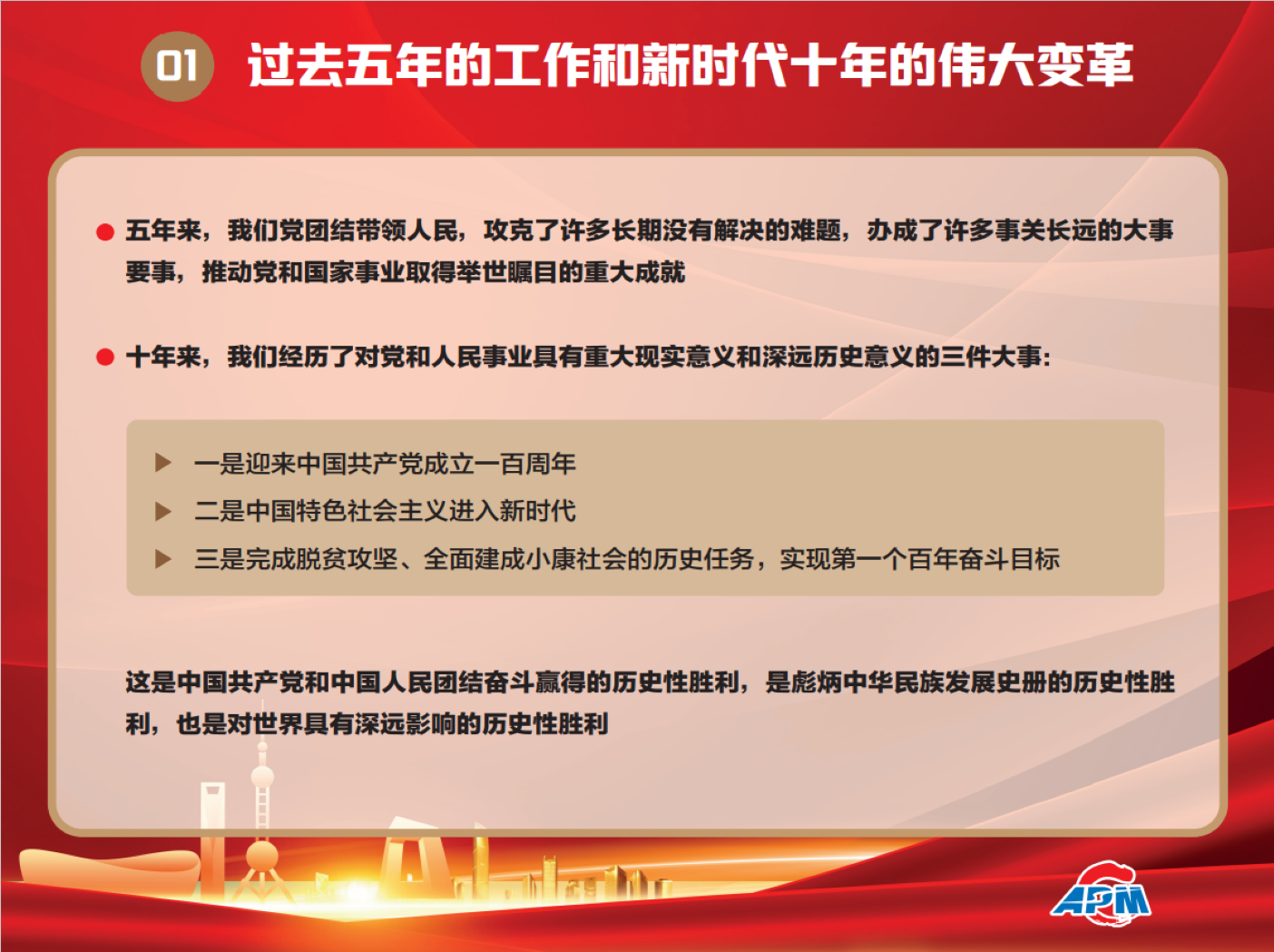 01 过去五年的工作和新时代十年的伟大变革

• 五年来，我们党团结带领人民，攻克了许多长期没有解决的难题，办成了许多事关长远的大事要事，推动党和国家事业取得举世瞩目的重大成就

• 十年来，我们经历了对党和人民事业具有重大现实意义和深远历史意义的三件大事：

▶ 一是迎来中国共产党成立一百周年
▶ 二是中国特色社会主义进入新时代
▶ 三是完成脱贫攻坚、全面建成小康社会的历史任务，实现第一个百年奋斗目标

这是中国共产党和中国人民团结奋斗赢得的历史性胜利，是彪炳中华民族发展史册的历史性胜利，也是对世界具有深远影响的历史性胜利

APM